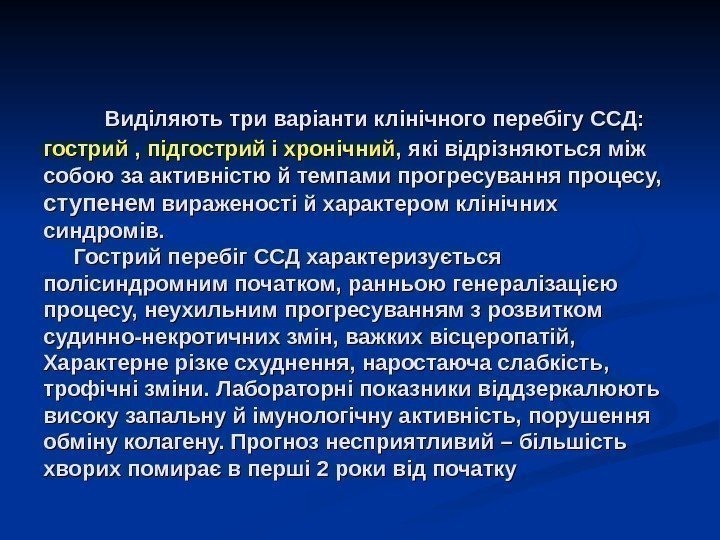 Виділяють три варіанти клінічного перебігу ССД: гострий , підгострий і хронічний, які відрізняються між собою за активністю й темпами прогресування процесу, ступенем вираженості й характером клінічних синдромів.

Гострий перебіг ССД характеризується полісиндромним початком, ранньою генералізацією процесу, неухильним прогресуванням з розвитком судинно-некротичних змін, важких вісцеропатій, Характерне різке схуднення, наростаюча слабкість, трофічні зміни. Лабораторні показники віддзеркалюють високу запальну й імунологічну активність, порушення обміну колагену. Прогноз несприятливий – більшість хворих помирає в перші 2 роки від початку